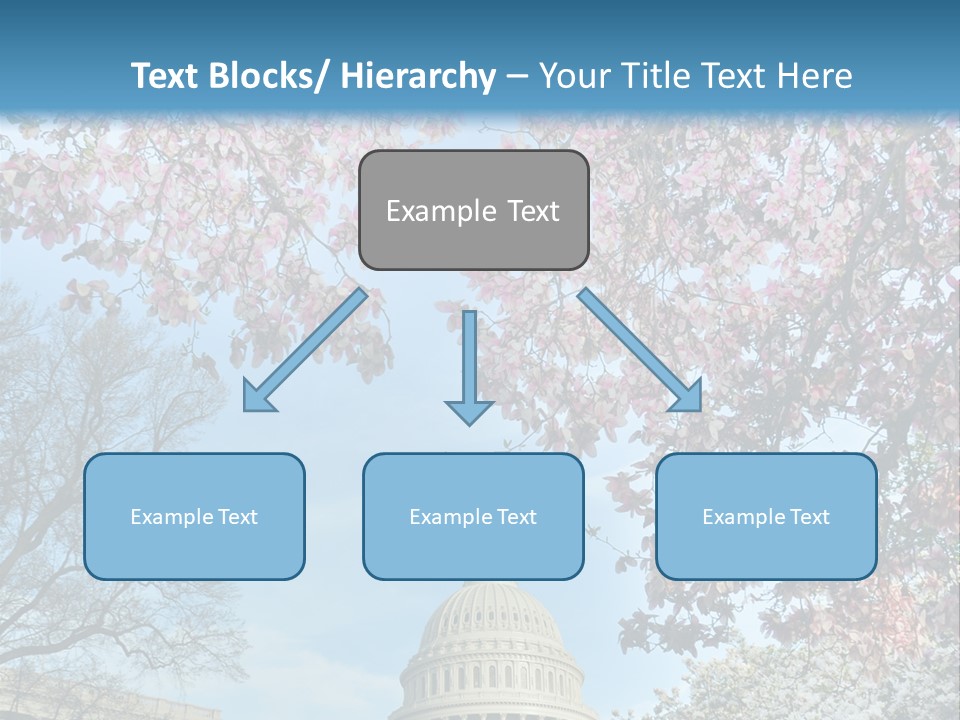 Text Blocks/ Hierarchy – Your Title Text Here

Example Text

Example Text

Example Text

Example Text